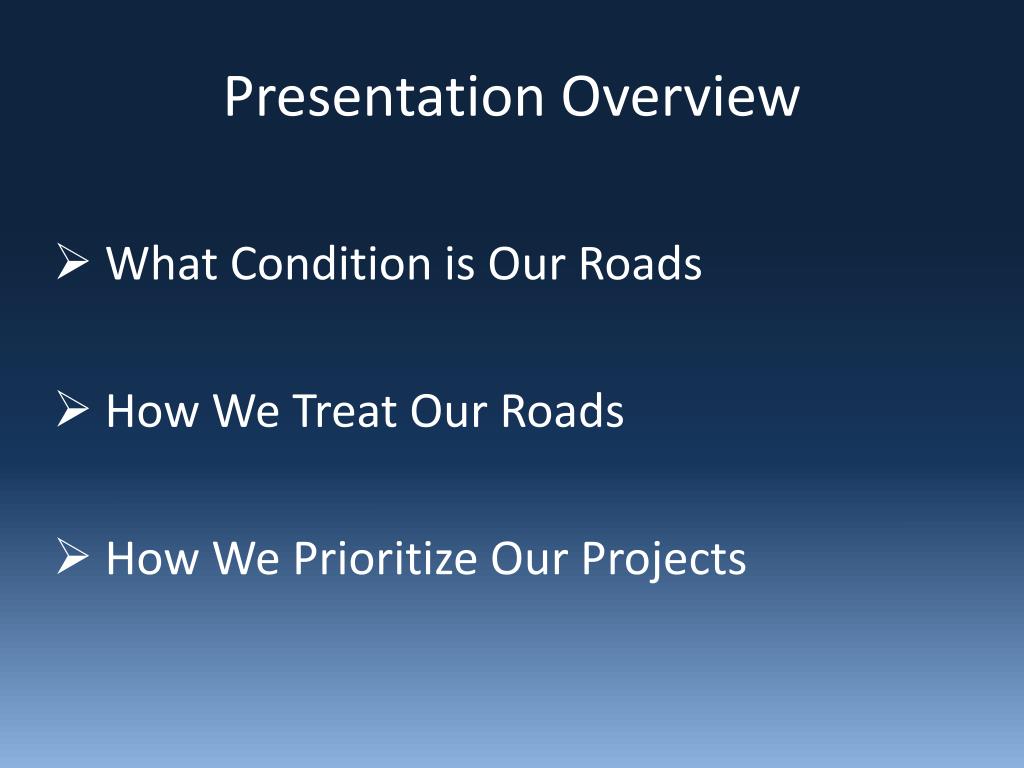 Presentation Overview

➢ What Condition is Our Roads

➢ How We Treat Our Roads

➢ How We Prioritize Our Projects